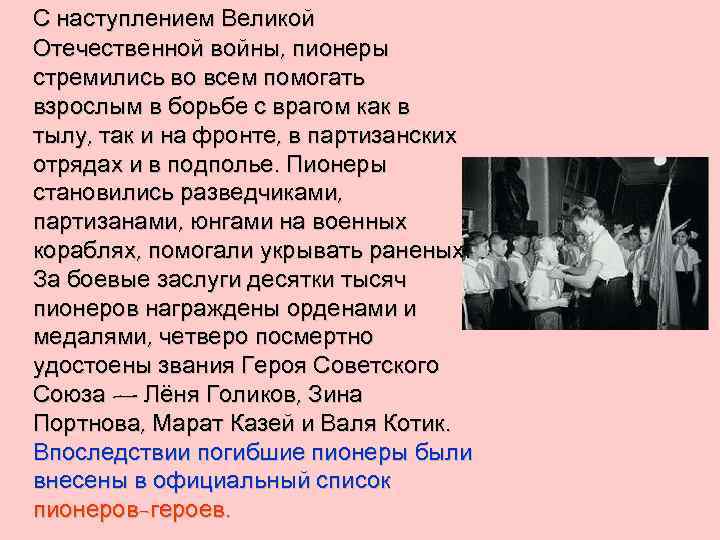 С наступлением Великой Отечественной войны, пионеры стремились во всем помогать взрослым в борьбе с врагом как в тылу, так и на фронте, в партизанских отрядах и в подполье. Пионеры становились разведчиками, партизанами, юнгами на военных кораблях, помогали укрывать раненых. За боевые заслуги десятки тысяч пионеров награждены орденами и медалями, четверо посмертно удостоены звания Героя Советского Союза — Лёня Голиков, Зина Портнова, Марат Казей и Валя Котик. Впоследствии погибшие пионеры были внесены в официальный список пионеров-героев.